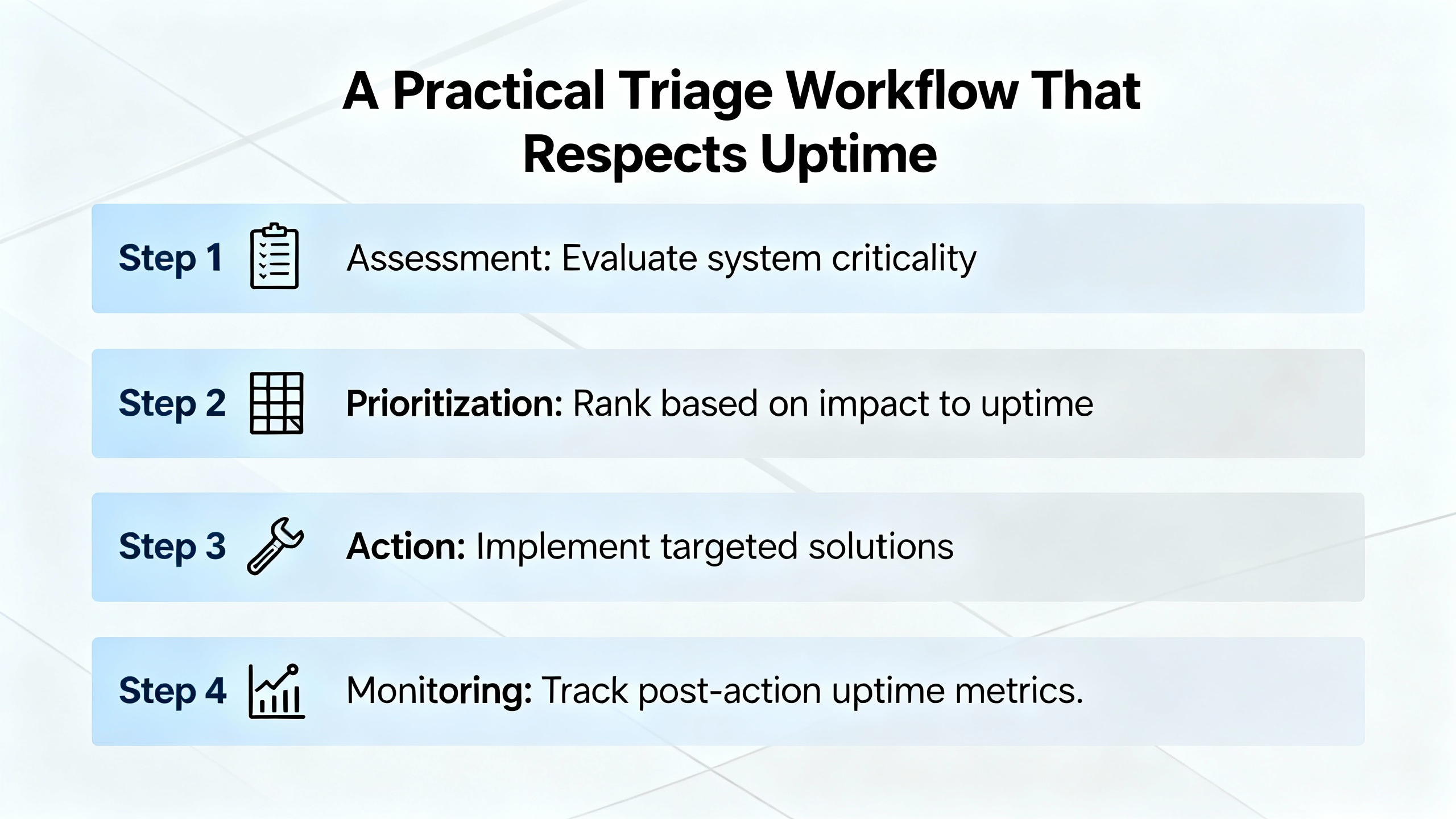 A Practical Triage Workflow That Respects Uptime

Step 1 Assessment: Evaluate system criticality

Step 2 Prioritization: Rank based on impact to uptime

Step 3 Action: Implement targeted solutions

Step 4 Monitoring: Track post-action uptime metrics.